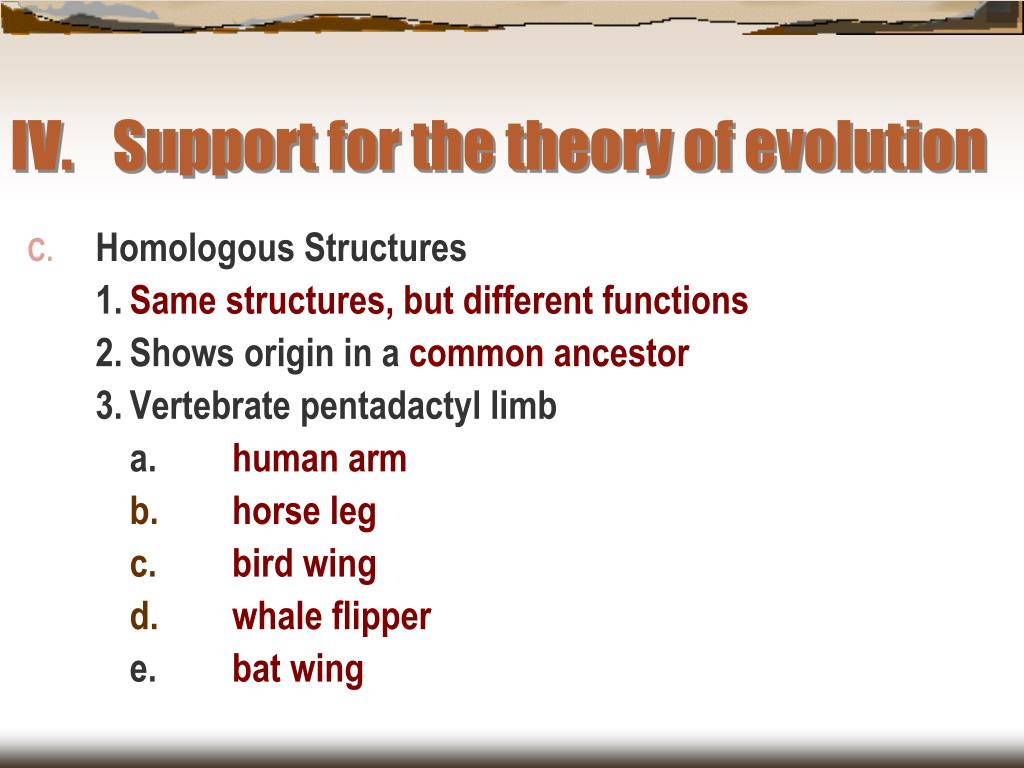 IV. Support for the theory of evolution

C. Homologous Structures

1. Same structures, but different functions

2. Shows origin in a common ancestor

3. Vertebrate pentadactyl limb

a. human arm

b. horse leg

c. bird wing

d. whale flipper

e. bat wing